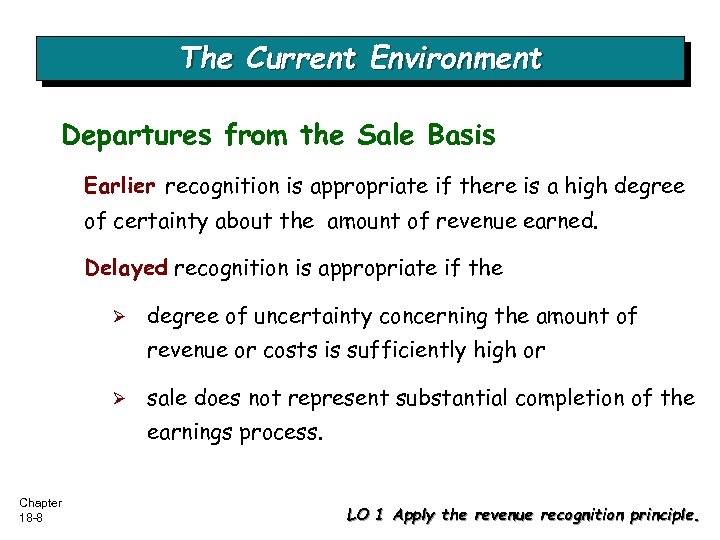 The Current Environment

Departures from the Sale Basis

Earlier recognition is appropriate if there is a high degree of certainty about the amount of revenue earned.

Delayed recognition is appropriate if the

➢ degree of uncertainty concerning the amount of revenue or costs is sufficiently high or

➢ sale does not represent substantial completion of the earnings process.

Chapter 18-8

LO 1 Apply the revenue recognition principle.